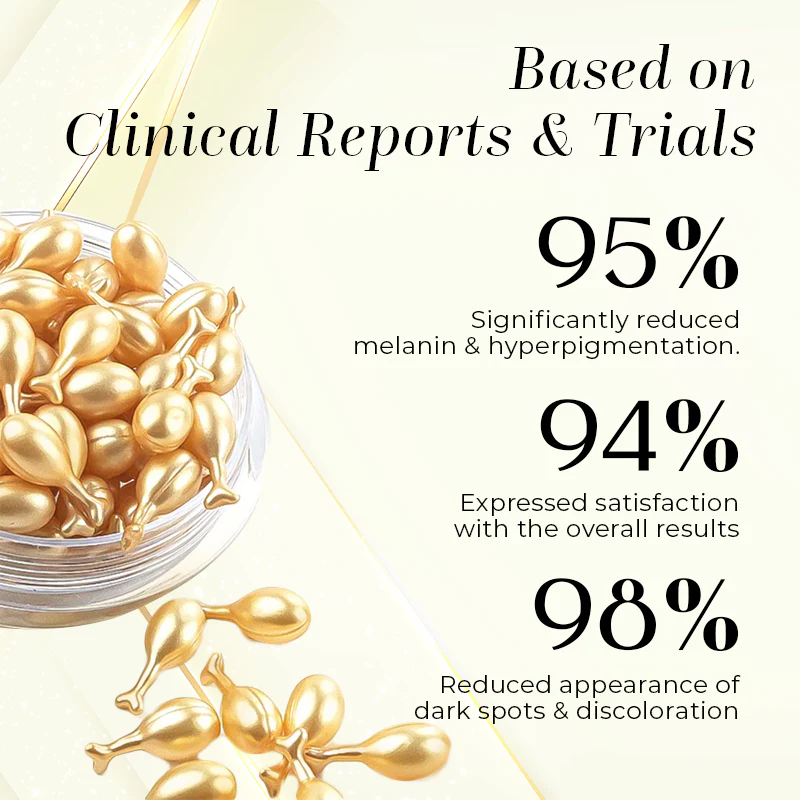 Based on
Clinical Reports & Trials

95%

Significantly reduced melanin & hyperpigmentation.

94%

Expressed satisfaction with the overall results

98%

Reduced appearance of dark spots & discoloration